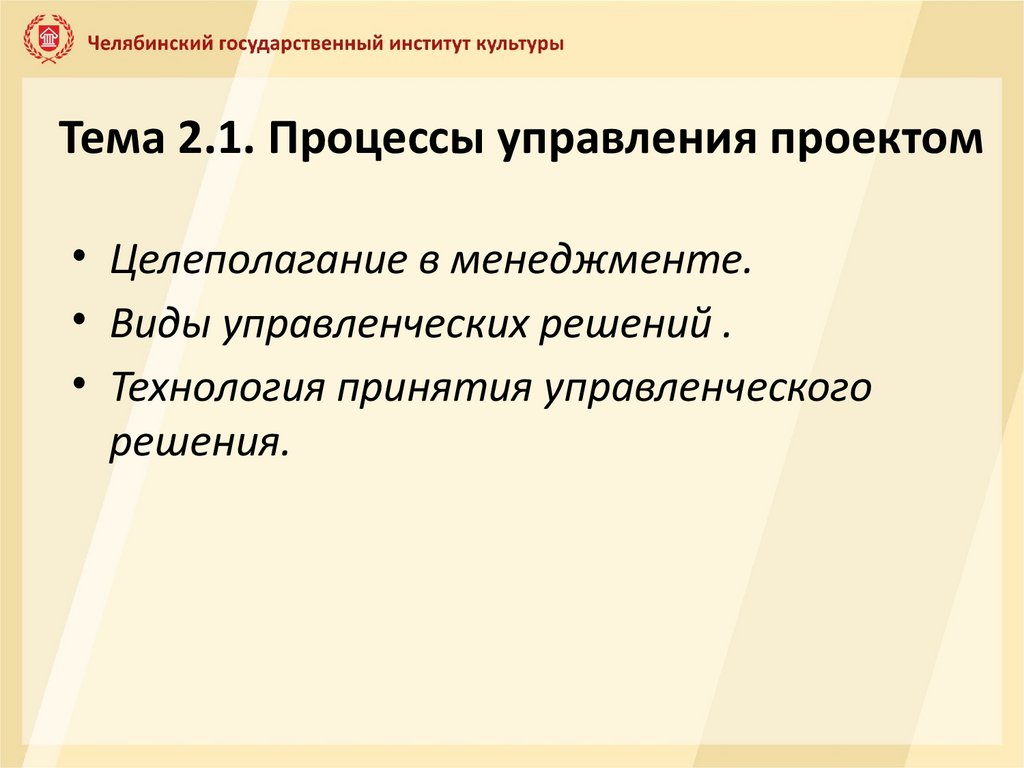 Челябинский государственный институт культуры

Тема 2.1. Процессы управления проектом

• Целеполагание в менеджменте.
• Виды управленческих решений .
• Технология принятия управленческого решения.